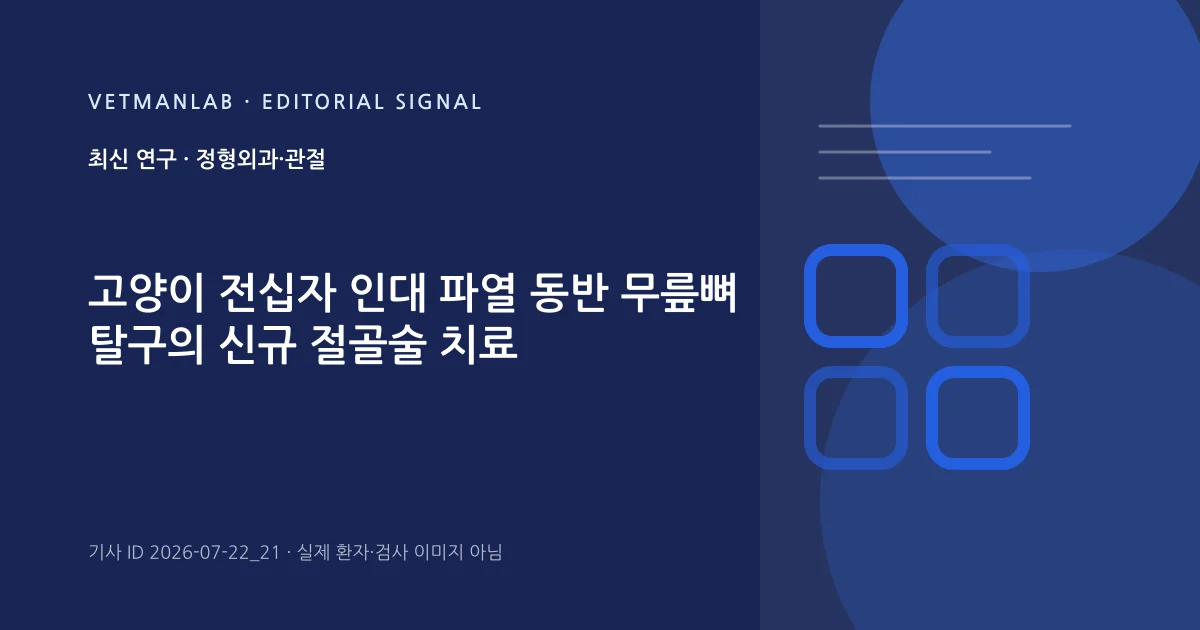 VETMANLAB · EDITORIAL SIGNAL

최신 연구 · 정형외과·관절

고양이 전십자 인대 파열 동반 무릎뼈 탈구의 신규 절골술 치료

기사 ID 2026-07-22_21 · 실제 환자·검사 이미지 아님